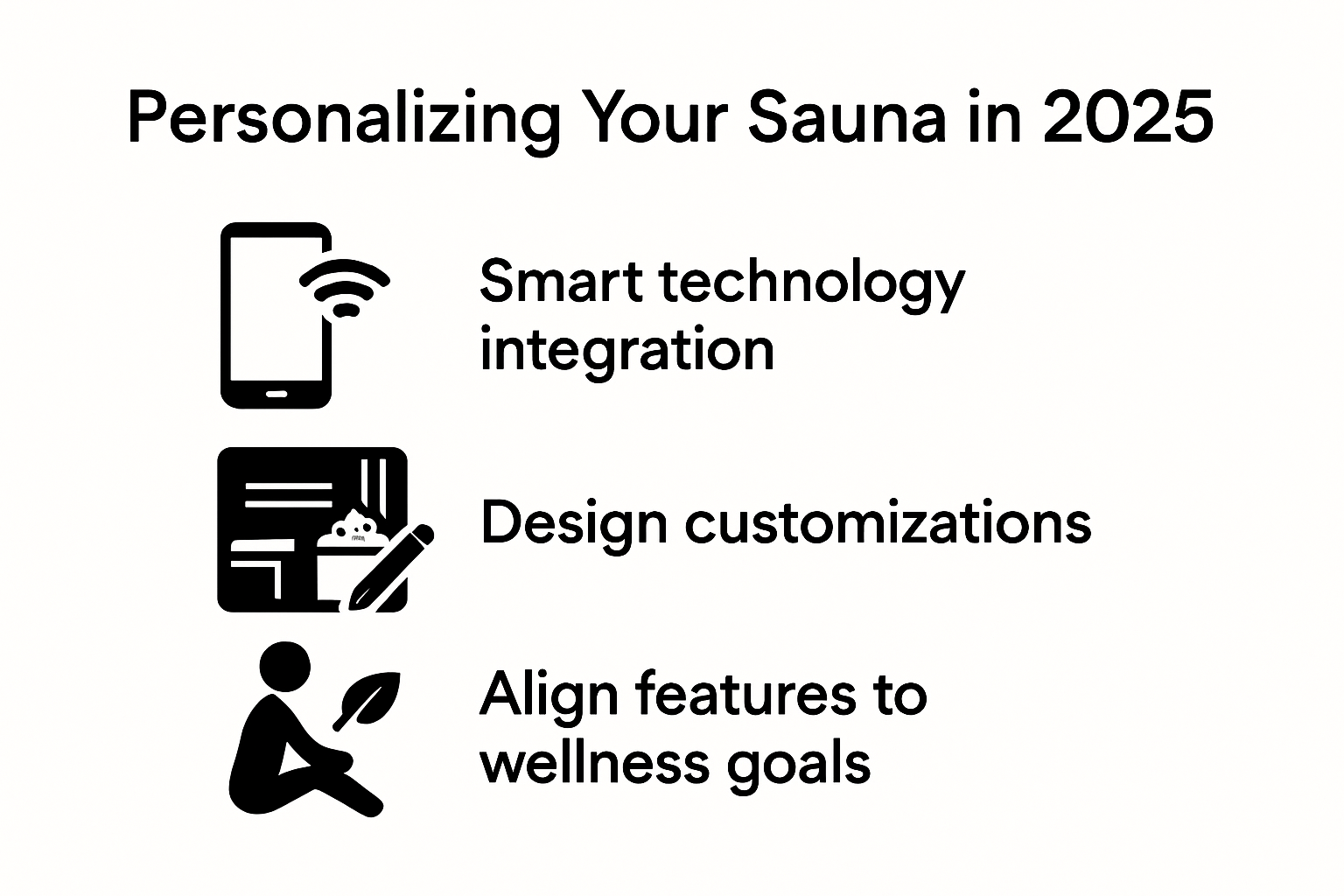 Personalizing Your Sauna in 2025

Smart technology integration

Design customizations

Align features to wellness goals